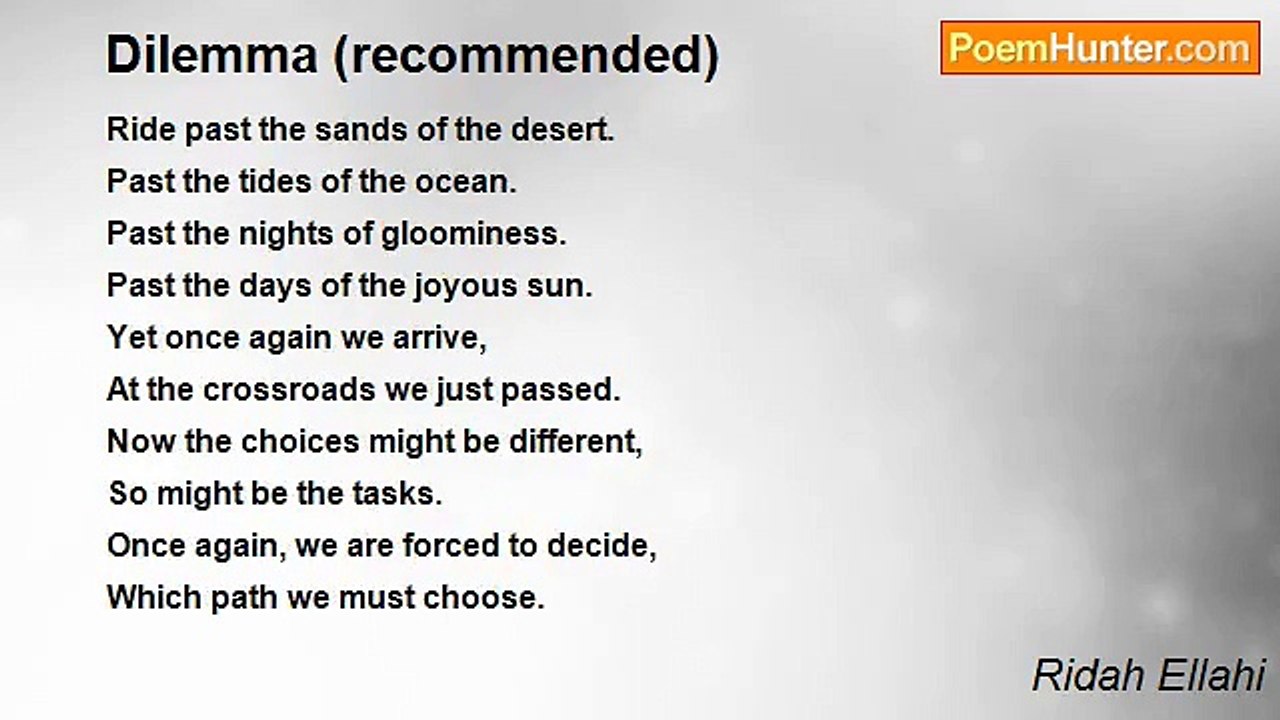 Dilemma (recommended)

PoemHunter.com

Ride past the sands of the desert.
Past the tides of the ocean.
Past the nights of gloominess.
Past the days of the joyous sun.
Yet once again we arrive,
At the crossroads we just passed.
Now the choices might be different,
So might be the tasks.
Once again, we are forced to decide,
Which path we must choose.

Ridah Ellahi